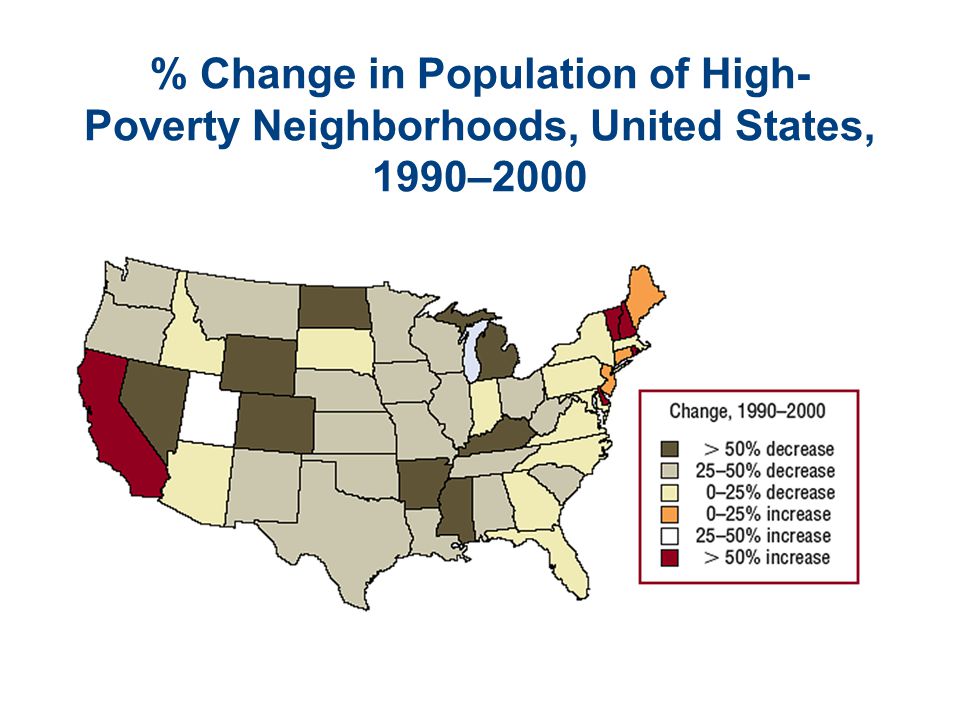 % Change in Population of High-Poverty Neighborhoods, United States, 1990–2000

Change, 1990–2000
> 50% decrease
25–50% decrease
0–25% decrease
0–25% increase
25–50% increase
> 50% increase